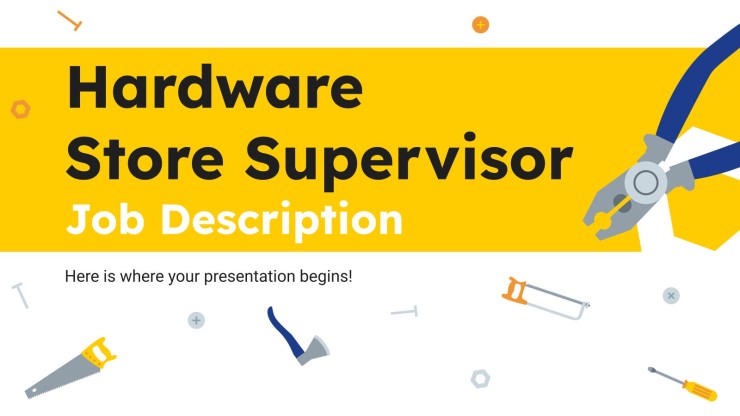 Hardware Store Supervisor
Job Description

Here is where your presentation begins!